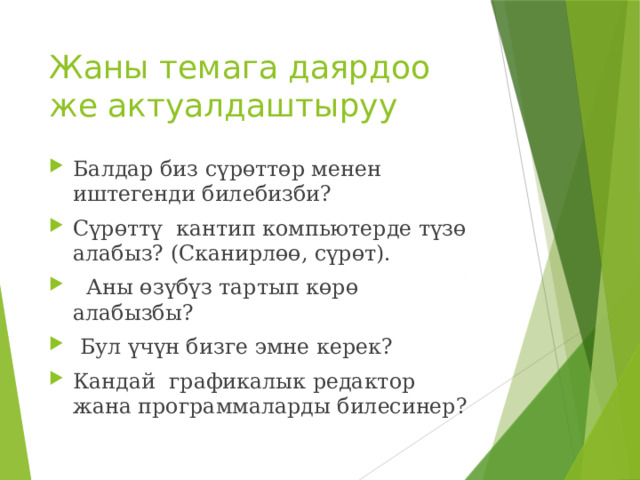 Жаны темага даярдоо же актуалдаштыруу

Балдар биз сүрөттөр менен иштегенди билебизби?

Сүрөттү  кантип компьютерде түзө алабыз? (Сканирлөө, сүрөт).

Аны өзүбүз тартып көрө алабызбы?

Бул үчүн бизге эмне керек?

Кандай  графикалык редактор жана программаларды билесинер?